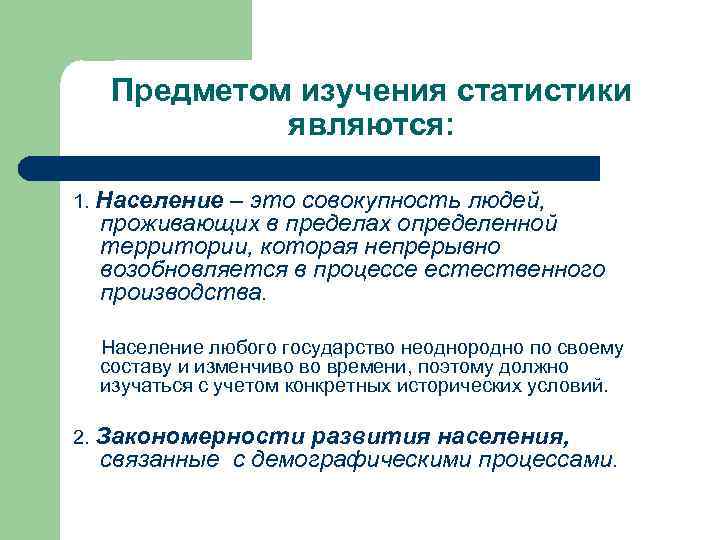 Предметом изучения статистики являются:

1. Население – это совокупность людей, проживающих в пределах определенной территории, которая непрерывно возобновляется в процессе естественного производства.

Население любого государство неоднородно по своему составу и изменчиво во времени, поэтому должно изучаться с учетом конкретных исторических условий.

2. Закономерности развития населения, связанные с демографическими процессами.